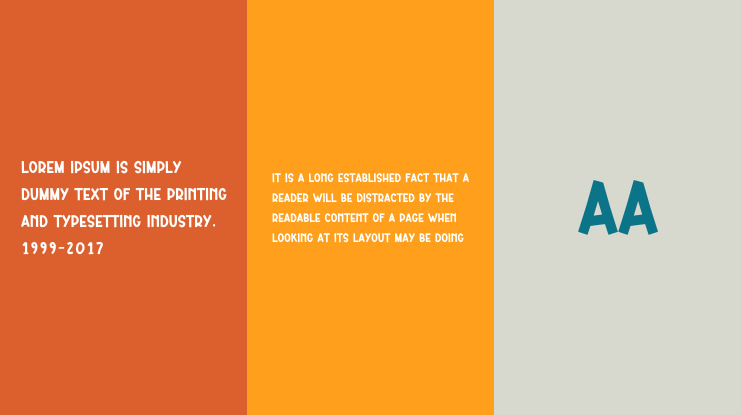 LOREM IPSUM IS SIMPLY DUMMY TEXT OF THE PRINTING AND TYPESETTING INDUSTRY. 1999-2017

IT IS A LONG ESTABLISHED FACT THAT A READER WILL BE DISTRACTED BY THE READABLE CONTENT OF A PAGE WHEN LOOKING AT ITS LAYOUT MAY BE DOING

AA